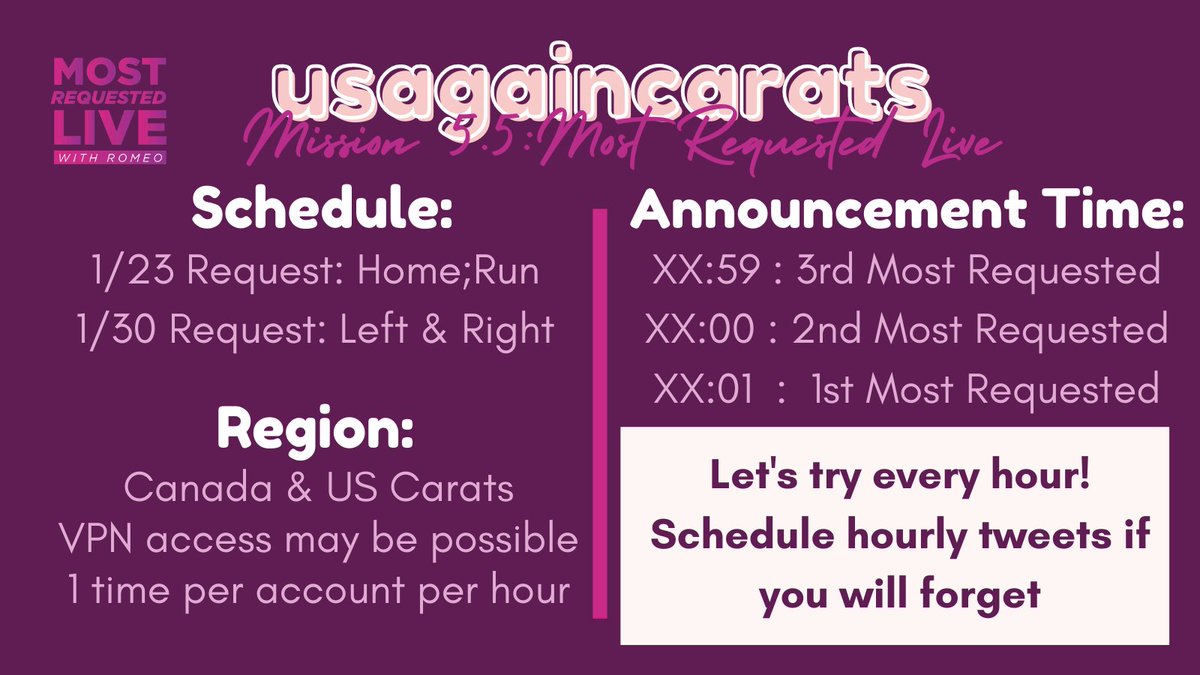 MOST REQUESTED LIVE WITH ROMEO

usagaincarats

Mission 5.5: Most Requested Live

Schedule:

1/23 Request: Home;Run

1/30 Request: Left & Right

Region:

Canada & US Carats

VPN access may be possible

1 time per account per hour

Announcement Time:

XX:59 : 3rd Most Requested

XX:00 : 2nd Most Requested

XX:01 : 1st Most Requested

Let's try every hour! Schedule hourly tweets if you will forget